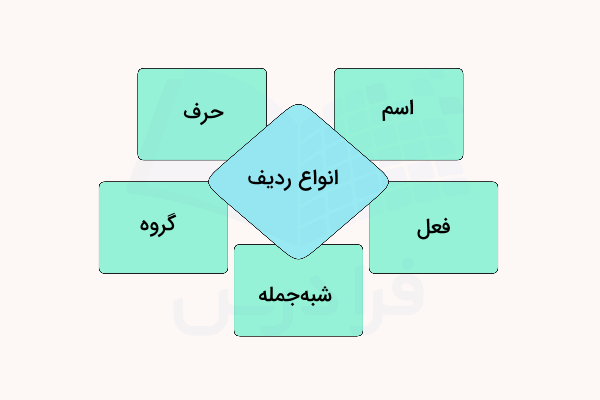 انواع ردیف

اسم

حرف

فعل

گروه

شبه‌جمله

فرادرس